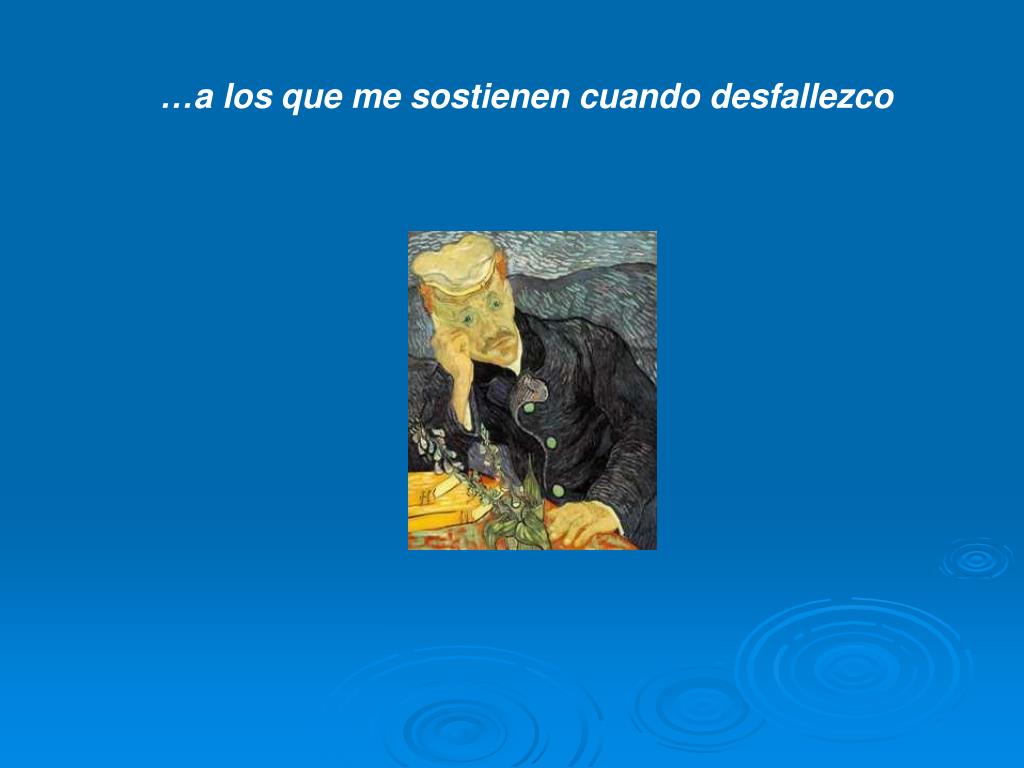 …a los que me sostienen cuando desfallezco